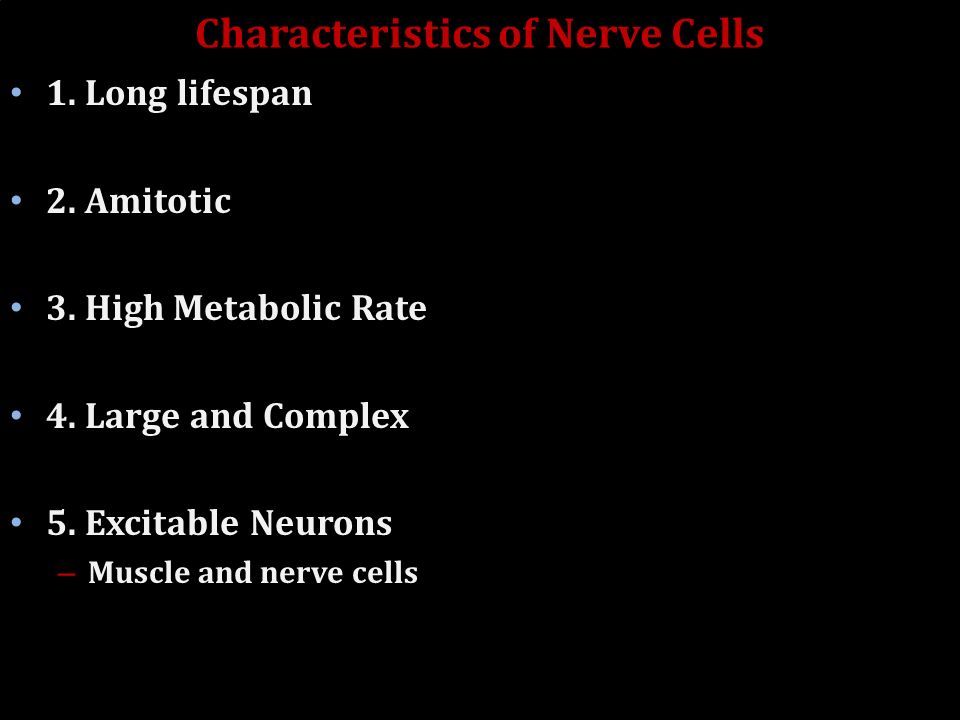 Characteristics of Nerve Cells

• 1. Long lifespan

• 2. Amitotic

• 3. High Metabolic Rate

• 4. Large and Complex

• 5. Excitable Neurons
– Muscle and nerve cells